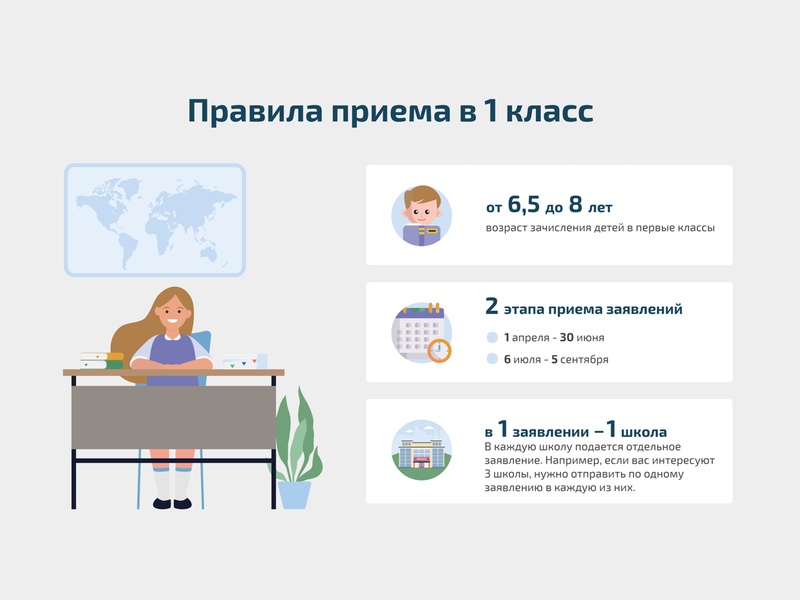 Правила приема в 1 класс

от 6,5 до 8 лет
возраст зачисления детей в первые классы

2 этапа приема заявлений
1 апреля - 30 июня
6 июля - 5 сентября

в 1 заявлении – 1 школа
В каждую школу подается отдельное заявление. Например, если вас интересуют 3 школы, нужно отправить по одному заявлению в каждую из них.